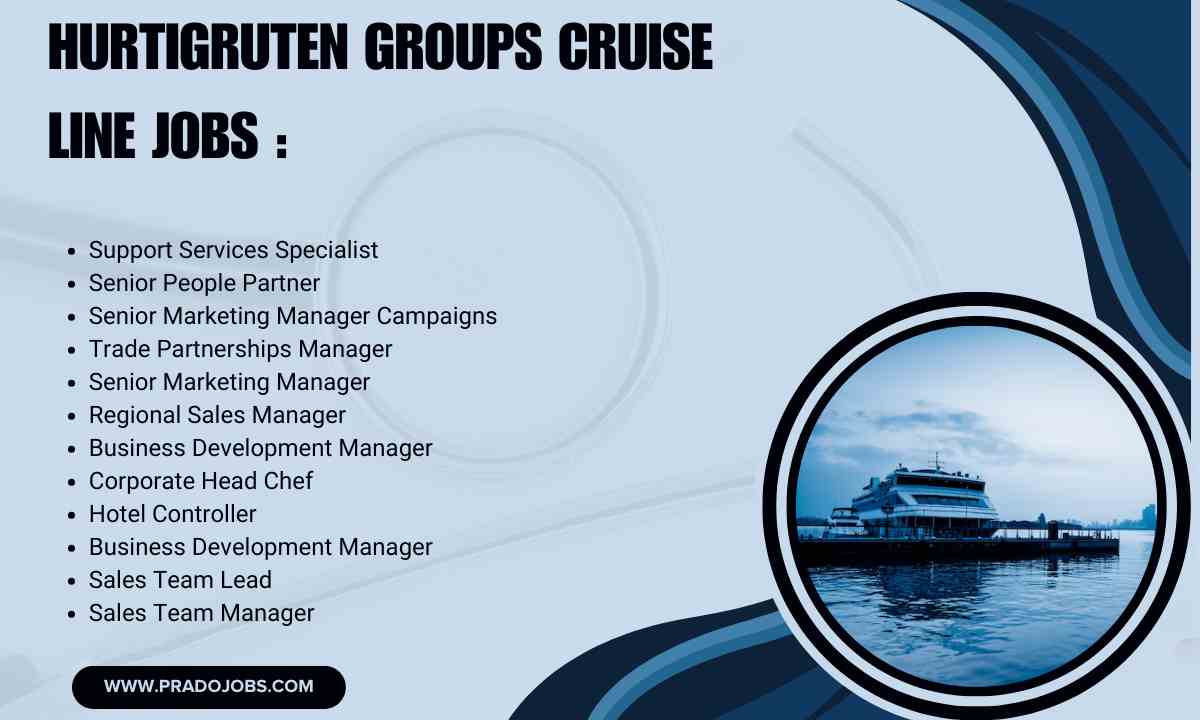 HURTIGRUTEN GROUPS CRUISE LINE JOBS :

- Support Services Specialist
- Senior People Partner
- Senior Marketing Manager Campaigns
- Trade Partnerships Manager
- Senior Marketing Manager
- Regional Sales Manager
- Business Development Manager
- Corporate Head Chef
- Hotel Controller
- Business Development Manager
- Sales Team Lead
- Sales Team Manager

WWW.PRADOJOBS.COM